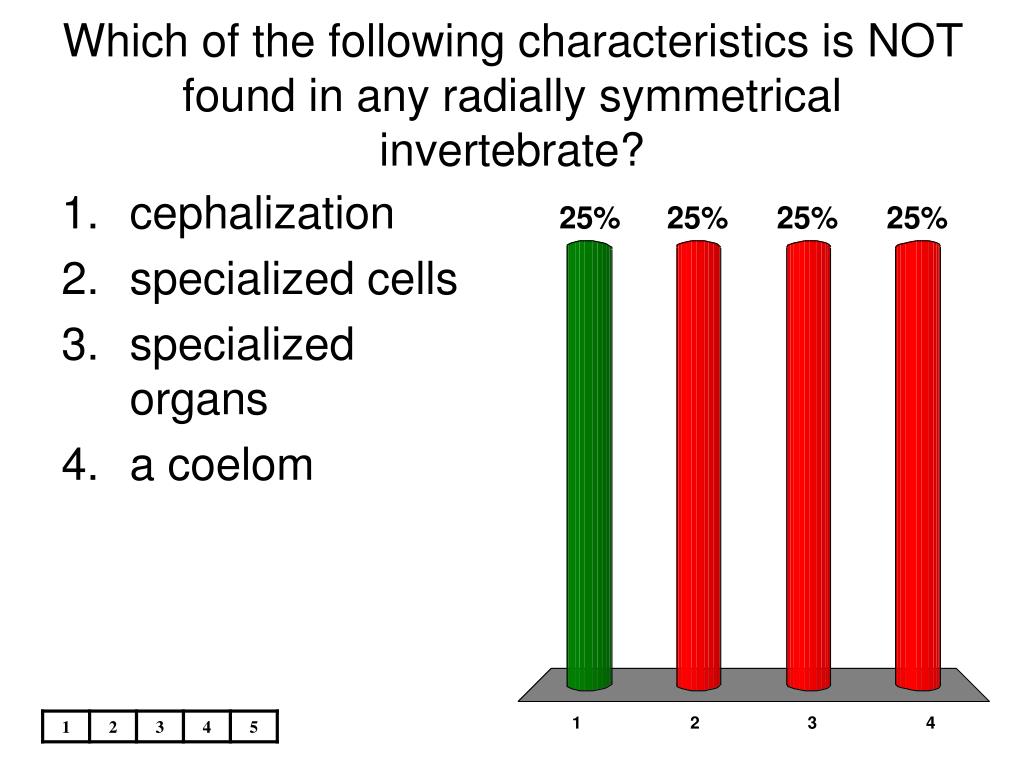 Which of the following characteristics is NOT found in any radially symmetrical invertebrate?

1. cephalization
2. specialized cells
3. specialized organs
4. a coelom

25%
25%
25%
25%

1
2
3
4

| 1 | 2 | 3 | 4 | 5 |
|---|---|---|---|---|